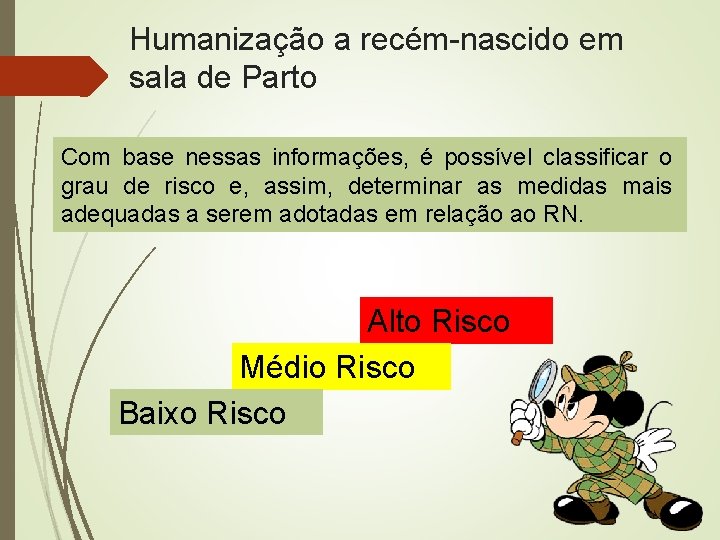 Humanização a recém-nascido em sala de Parto

Com base nessas informações, é possível classificar o grau de risco e, assim, determinar as medidas mais adequadas a serem adotadas em relação ao RN.

Alto Risco

Médio Risco

Baixo Risco